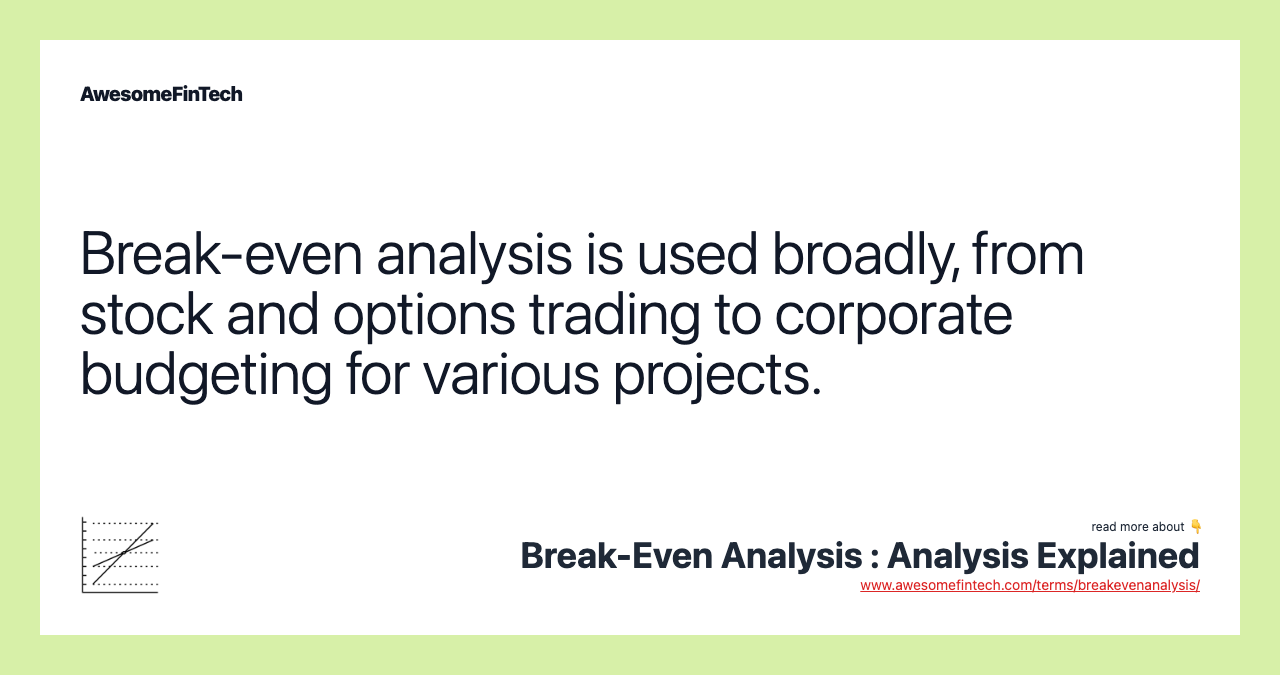 AwesomeFinTech

Break-even analysis is used broadly, from stock and options trading to corporate budgeting for various projects.

read more about 👇

Break-Even Analysis : Analysis Explained

www.awesomefintech.com/terms/breakevenanalysis/